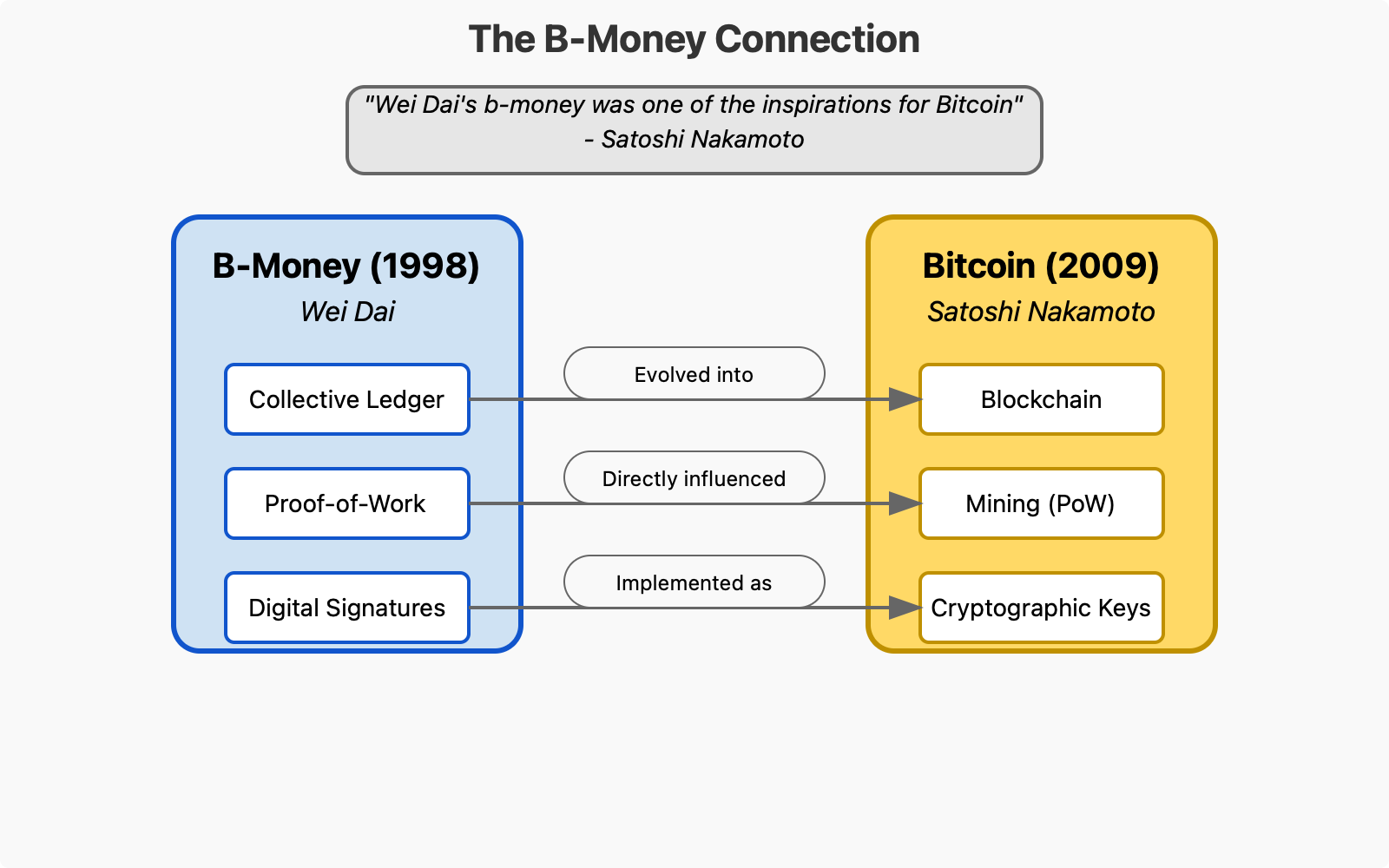 The B-Money Connection

"Wei Dai's b-money was one of the inspirations for Bitcoin"
- Satoshi Nakamoto

B-Money (1998)
Wei Dai

Collective Ledger

Proof-of-Work

Digital Signatures

Evolved into

Directly influenced

Implemented as

Bitcoin (2009)
Satoshi Nakamoto

Blockchain

Mining (PoW)

Cryptographic Keys